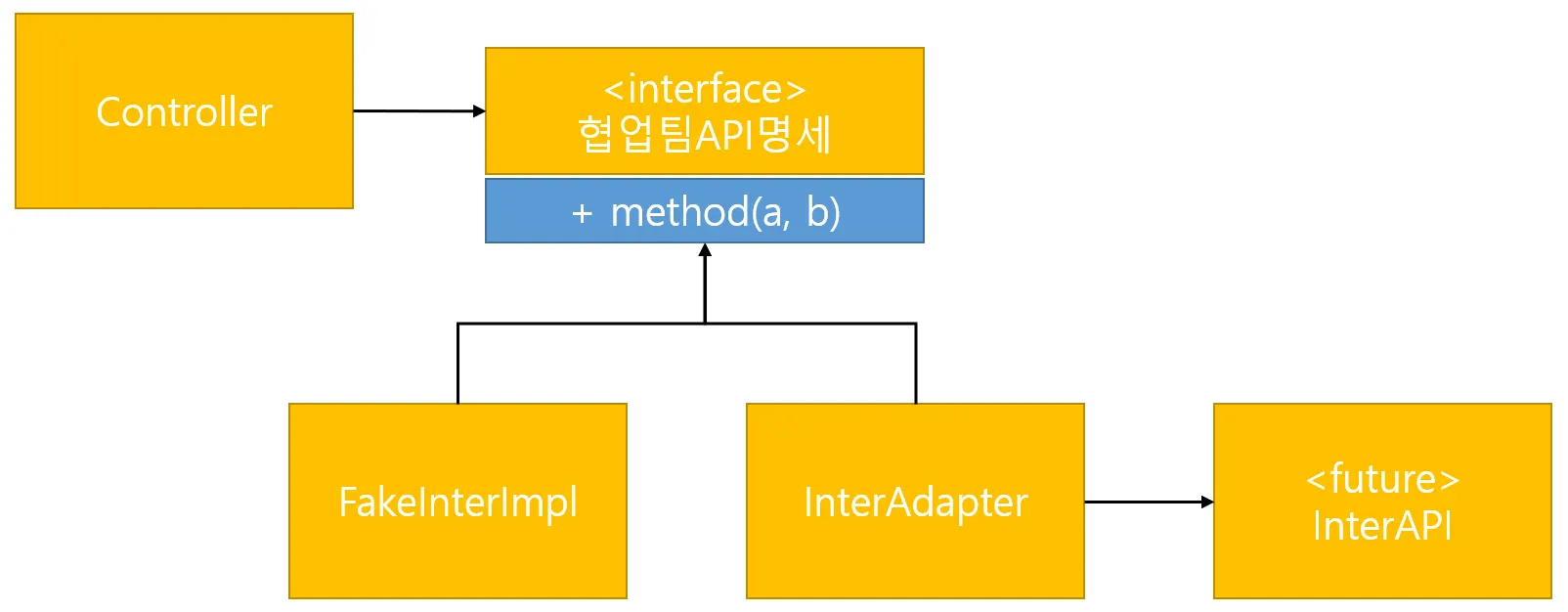 Controller

<interface>
협업팀API명세

+ method(a, b)

FakeInterImpl

InterAdapter

<future>
InterAPI